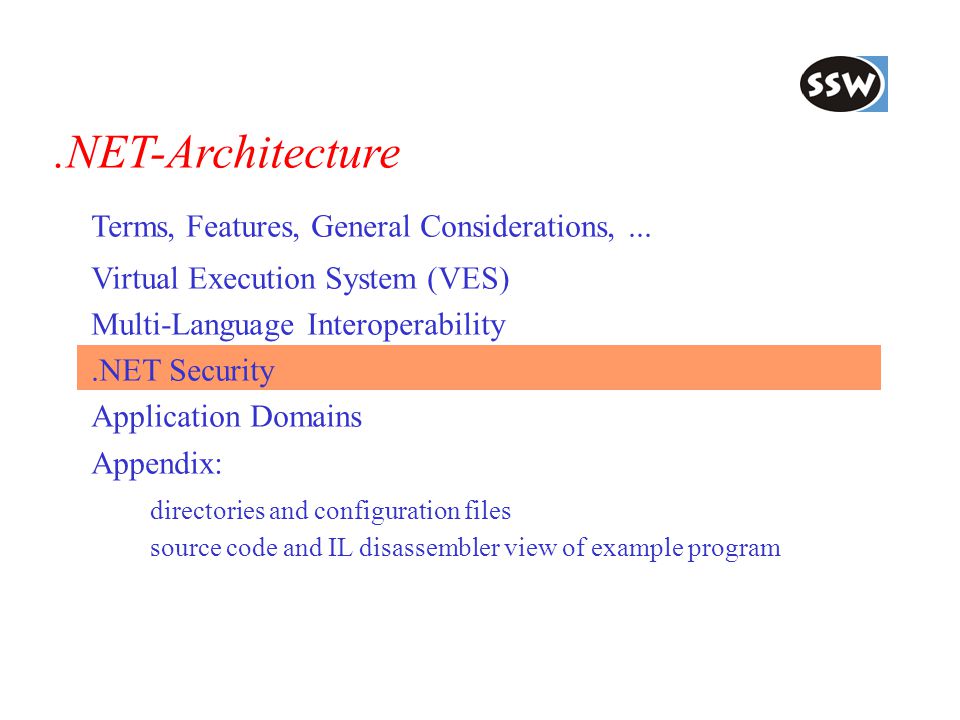 SSW

.NET-Architecture

Terms, Features, General Considerations, ...

Virtual Execution System (VES)

Multi-Language Interoperability

.NET Security

Application Domains

Appendix:

directories and configuration files

source code and IL disassembler view of example program